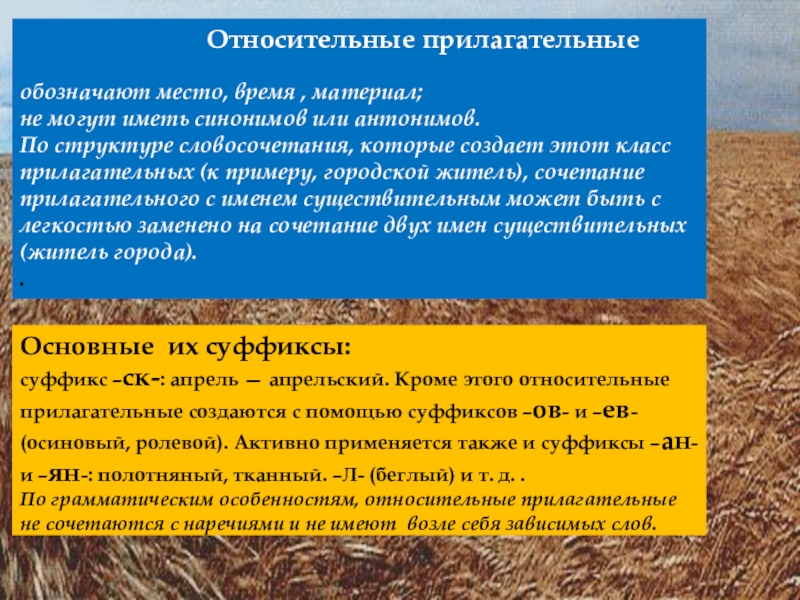 Относительные прилагательные

обозначают место, время , материал;
не могут иметь синонимов или антонимов.
По структуре словосочетания, которые создает этот класс прилагательных (к примеру, городской житель), сочетание прилагательного с именем существительным может быть с легкостью заменено на сочетание двух имен существительных (житель города).
.

Основные их суффиксы:
суффикс –ск-: апрель — апрельский. Кроме этого относительные прилагательные создаются с помощью суффиксов –ов- и –ев- (осиновый, ролевой). Активно применяется также и суффиксы –ан- и –ян-: полотняный, тканный. –Л- (беглый) и т. д. .
По грамматическим особенностям, относительные прилагательные не сочетаются с наречиями и не имеют возле себя зависимых слов.